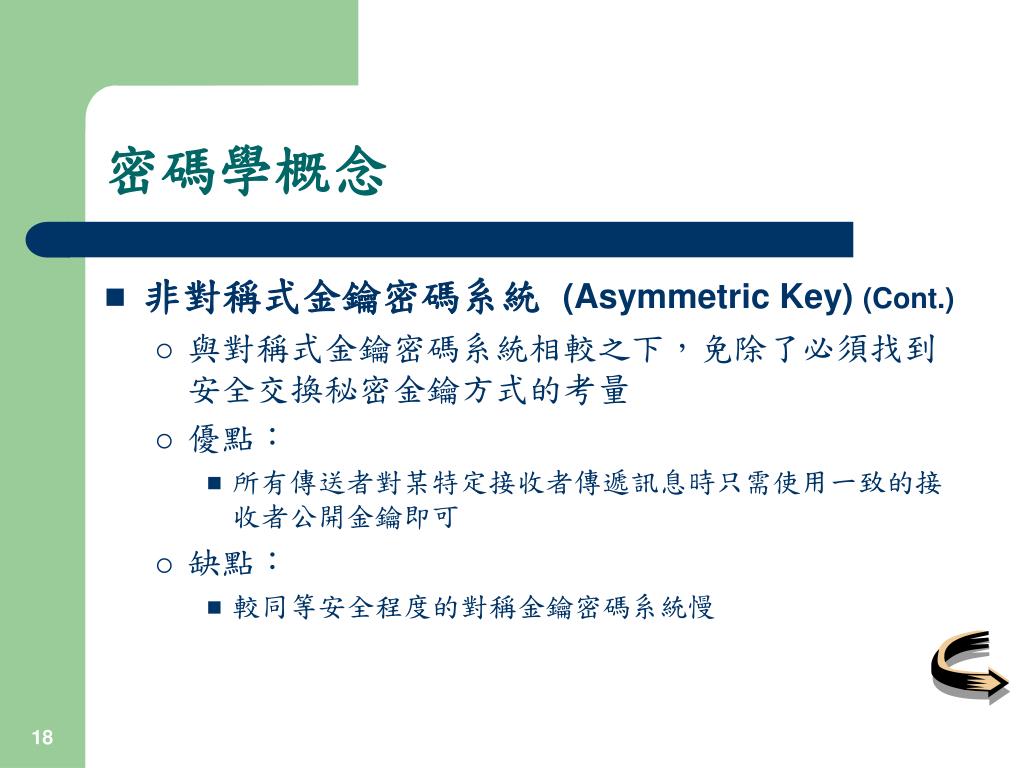 密碼學概念

非對稱式金鑰密碼系統 (Asymmetric Key) (Cont.)

與對稱式金鑰密碼系統相較之下，免除了必須找到安全交換秘密金鑰方式的考量

優點：

所有傳送者對某特定接收者傳遞訊息時只需使用一致的接收者公開金鑰即可

缺點：

較同等安全程度的對稱金鑰密碼系統慢

18